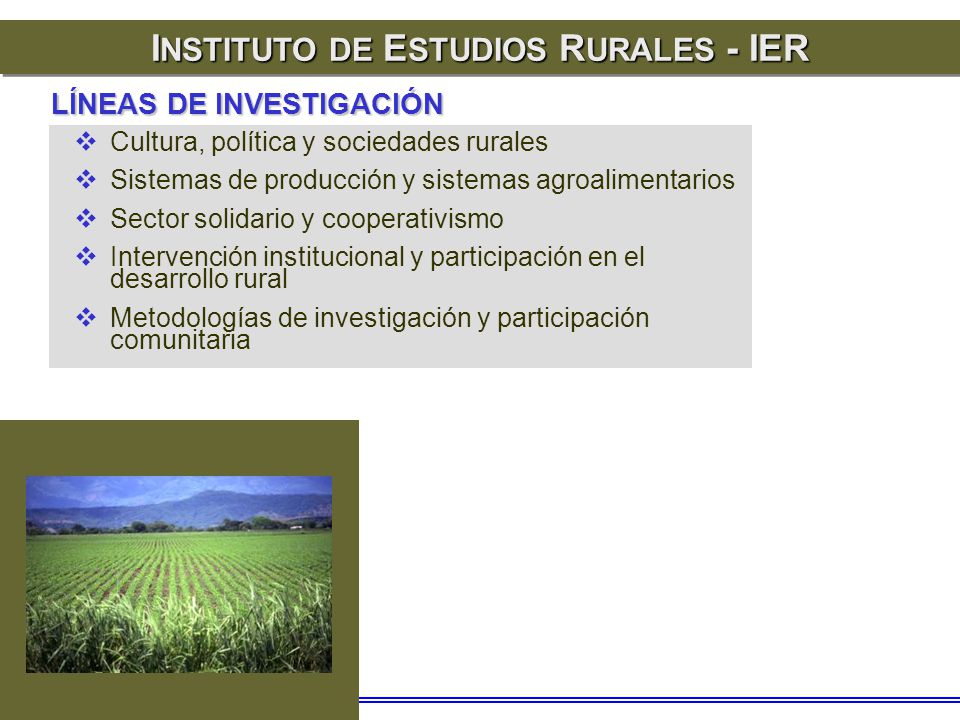 INSTITUTO DE ESTUDIOS RURALES - IER

LÍNEAS DE INVESTIGACIÓN

❖ Cultura, política y sociedades rurales
❖ Sistemas de producción y sistemas agroalimentarios
❖ Sector solidario y cooperativismo
❖ Intervención institucional y participación en el desarrollo rural
❖ Metodologías de investigación y participación comunitaria